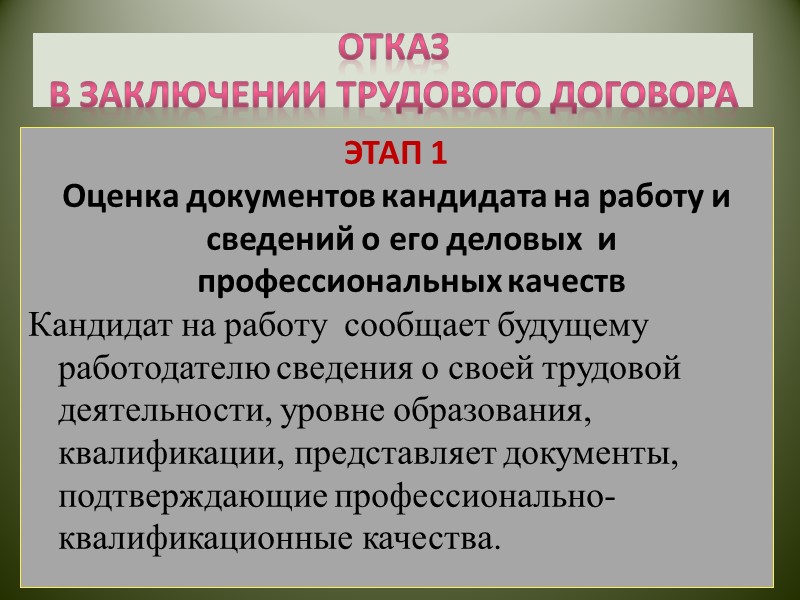 ОТКАЗ
В ЗАКЛЮЧЕНИИ ТРУДОВОГО ДОГОВОРА

ЭТАП 1
Оценка документов кандидата на работу и сведений о его деловых и профессиональных качеств

Кандидат на работу сообщает будущему работодателю сведения о своей трудовой деятельности, уровне образования, квалификации, представляет документы, подтверждающие профессионально-квалификационные качества.